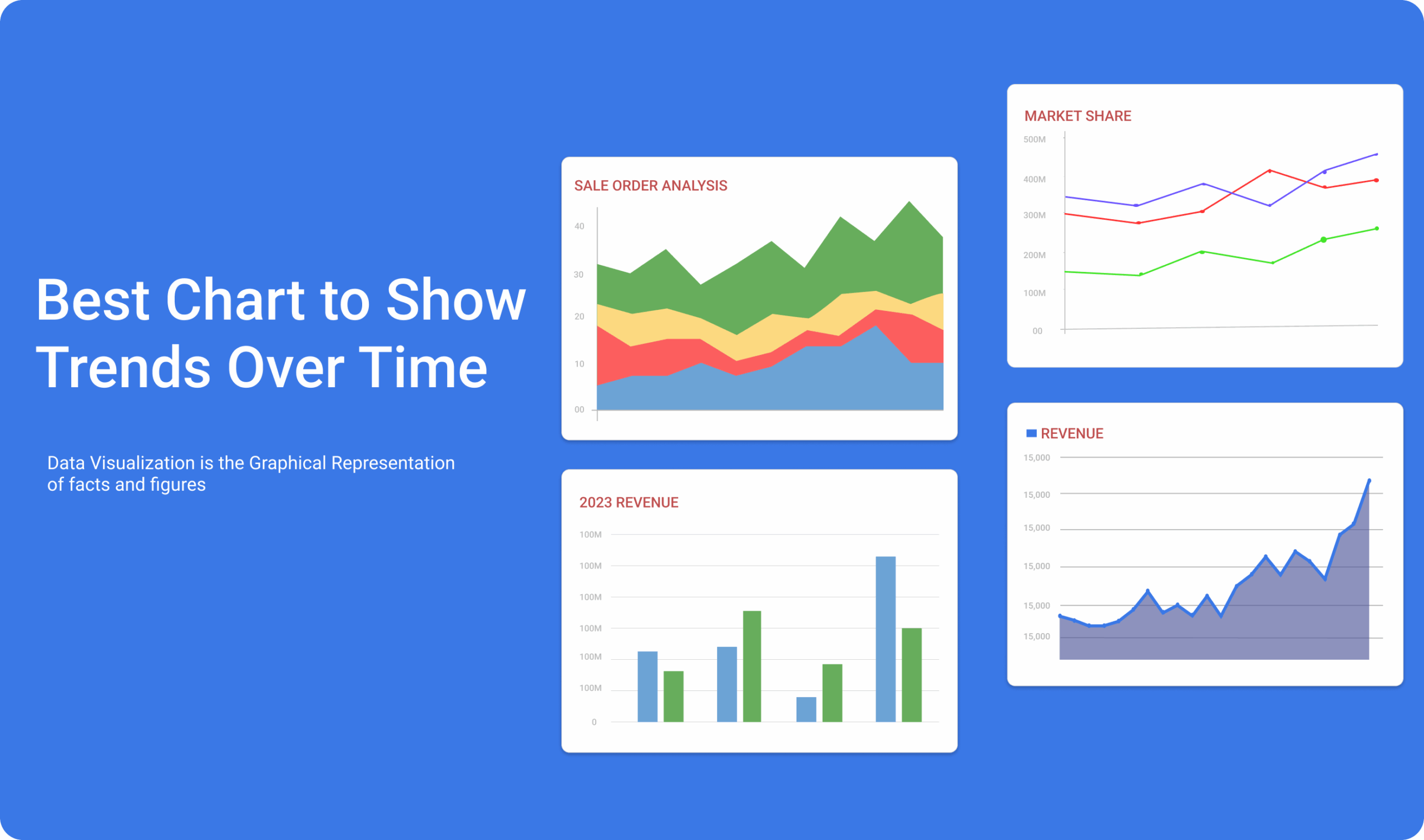 Best Chart to Show Trends Over Time

Data Visualization is the Graphical Representation of facts and figures

SALE ORDER ANALYSIS

40
30
20
10
00

2023 REVENUE

100M
100M
100M
100M
100M
100M
0

MARKET SHARE

500M
400M
300M
200M
100M
00

REVENUE

15,000
15,000
15,000
15,000
15,000
15,000